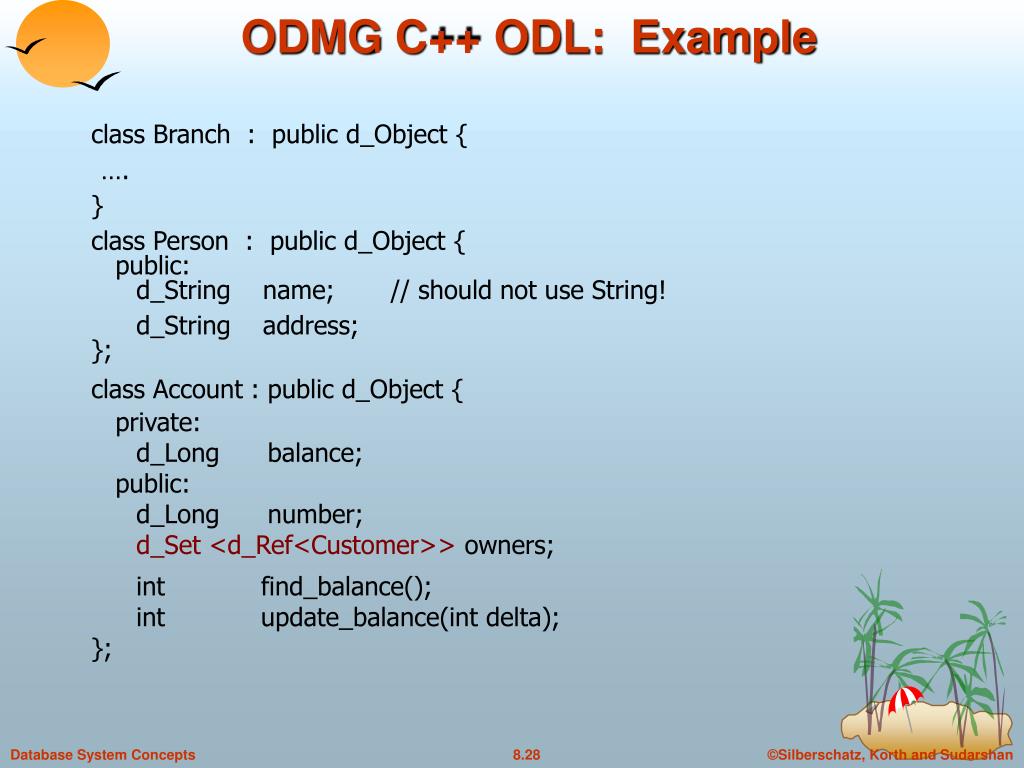 ODMG C++ ODL: Example

class Branch : public d_Object {
….
}
class Person : public d_Object {
public:
d_String name; // should not use String!
d_String address;
};
class Account : public d_Object {
private:
d_Long balance;
public:
d_Long number;
d_Set <d_Ref<Customer>> owners;
int find_balance();
int update_balance(int delta);
};

Database System Concepts 8.28 ©Silberschatz, Korth and Sudarshan